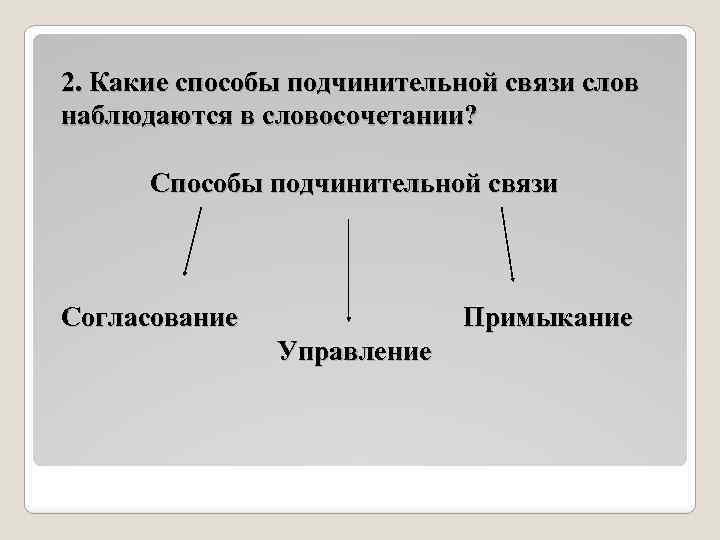 2. Какие способы подчинительной связи слов наблюдаются в словосочетании?

Способы подчинительной связи

Согласование

Управление

Примыкание